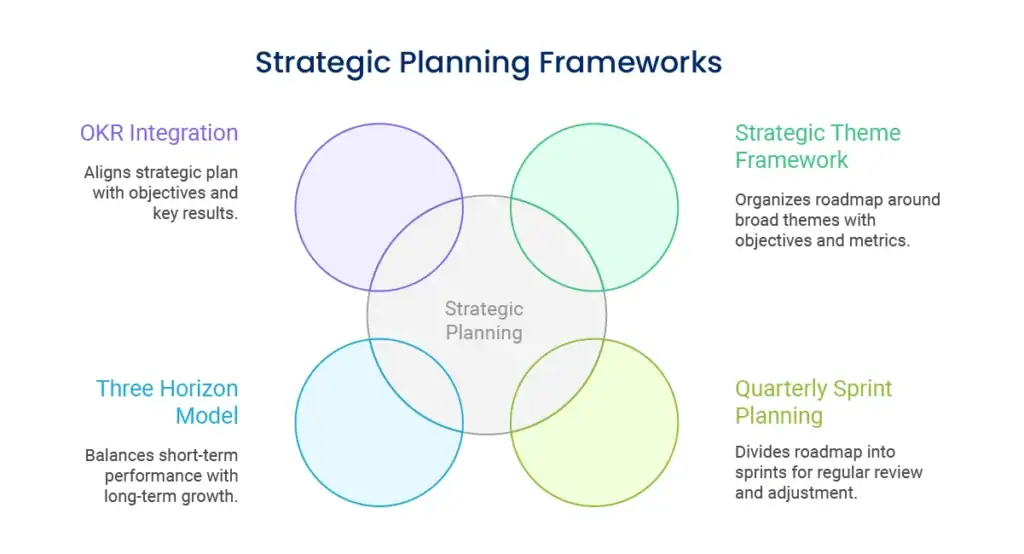 Strategic Planning Frameworks

OKR Integration

Aligns strategic plan with objectives and key results.

Strategic Theme Framework

Organizes roadmap around broad themes with objectives and metrics.

Strategic Planning

Three Horizon Model

Balances short-term performance with long-term growth.

Quarterly Sprint Planning

Divides roadmap into sprints for regular review and adjustment.